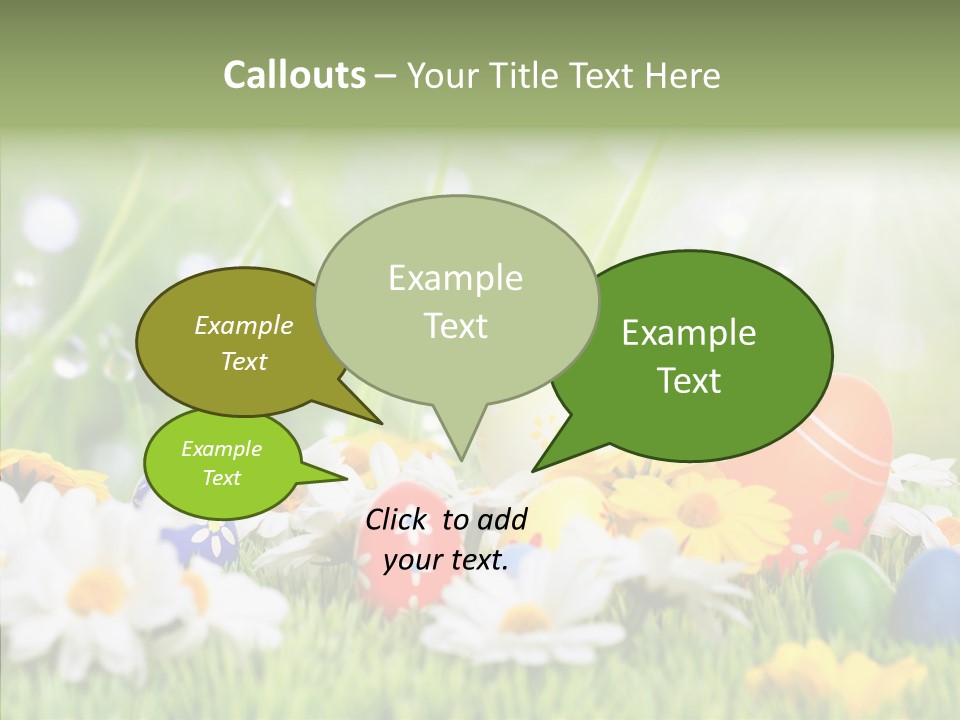 Callouts – Your Title Text Here

Example Text

Example Text

Example Text

Example Text

Click to add your text.